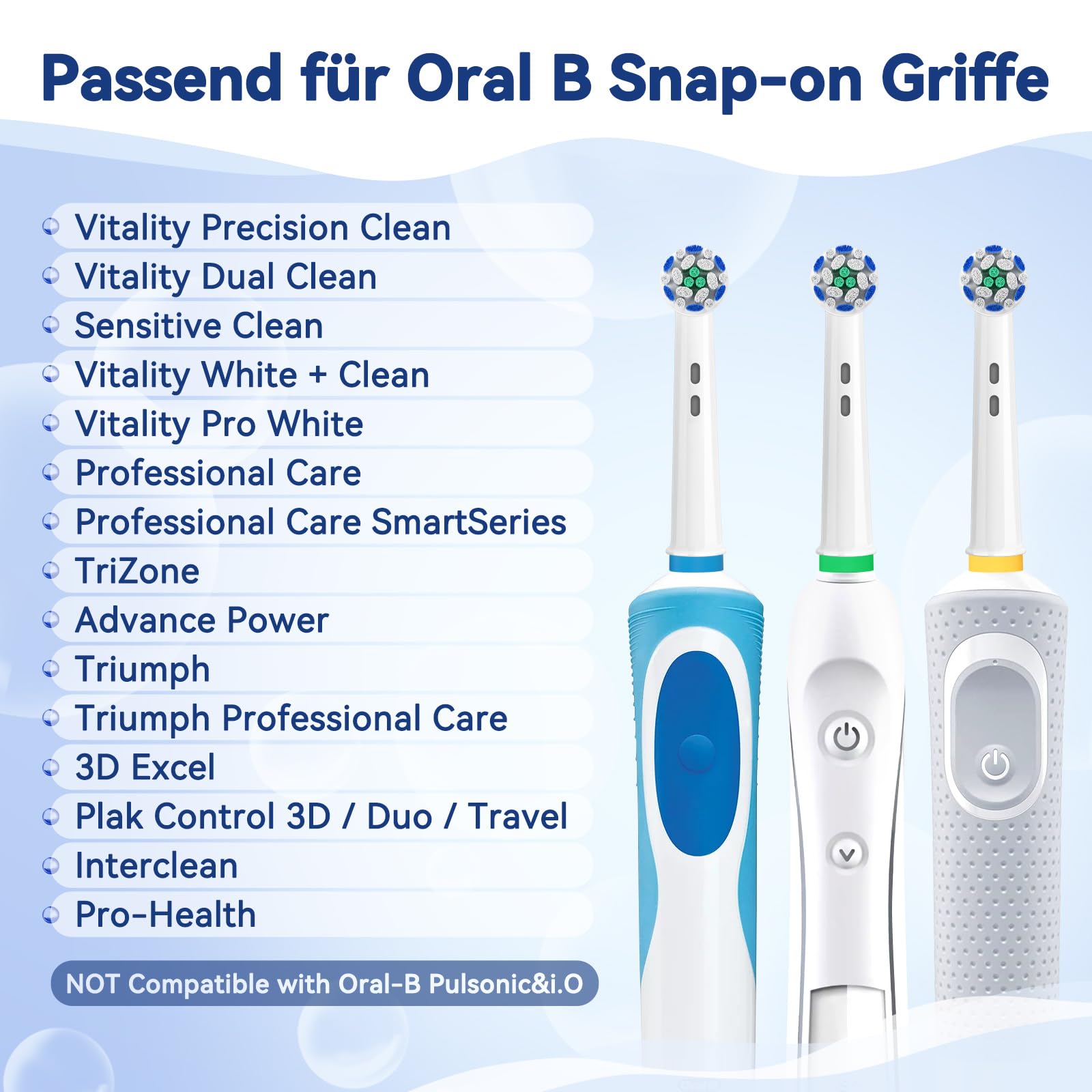 Passend für Oral B Snap-on Griffe

• Vitality Precision Clean
• Vitality Dual Clean
• Sensitive Clean
• Vitality White + Clean
• Vitality Pro White
• Professional Care
• Professional Care SmartSeries
• TriZone
• Advance Power
• Triumph
• Triumph Professional Care
• 3D Excel
• Plak Control 3D / Duo / Travel
• Interclean
• Pro-Health

NOT Compatible with Oral-B Pulsonic&i.O